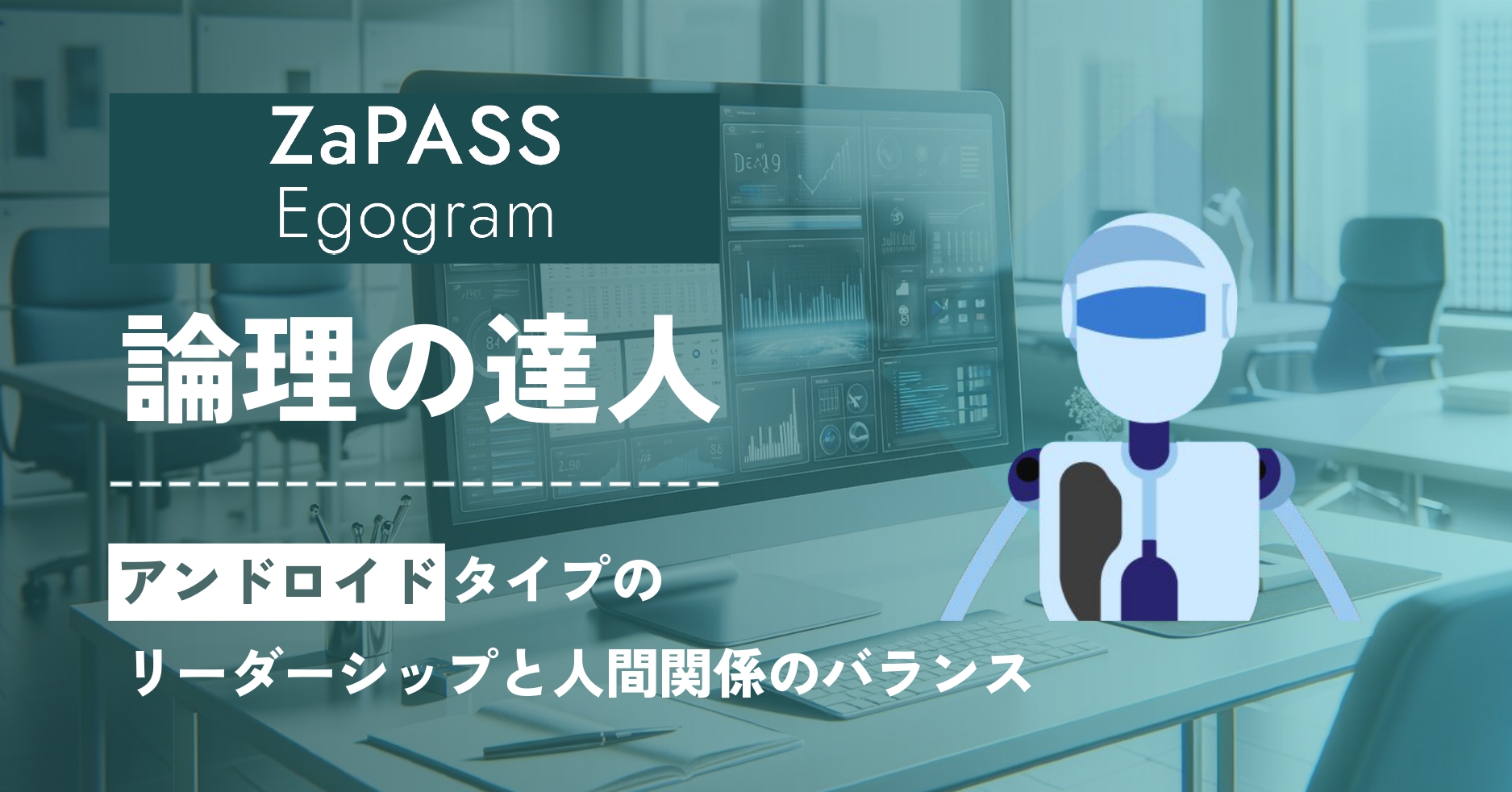 ZaPASS
Egogram

論理の達人

アンドロイドタイプの
リーダーシップと人間関係のバランス